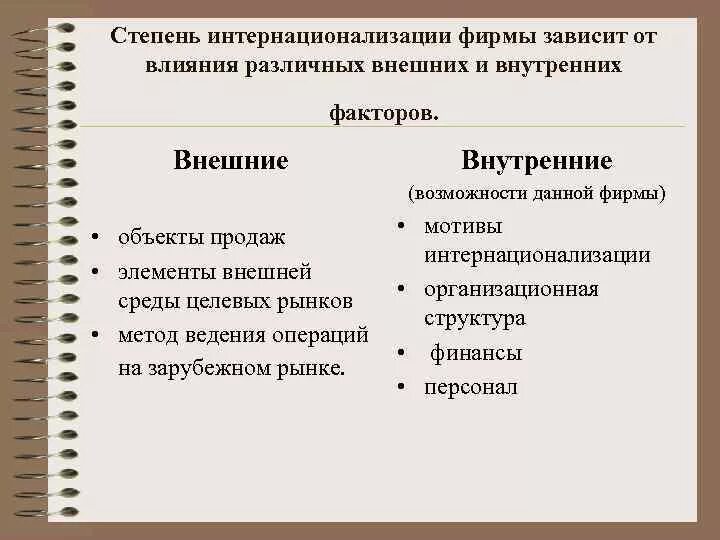 Степень интернационализации фирмы зависит от влияния различных внешних и внутренних факторов.

Внешние

• объекты продаж
• элементы внешней среды целевых рынков
• метод ведения операций на зарубежном рынке.

Внутренние
(возможности данной фирмы)

• мотивы интернационализации
• организационная структура
• финансы
• персонал